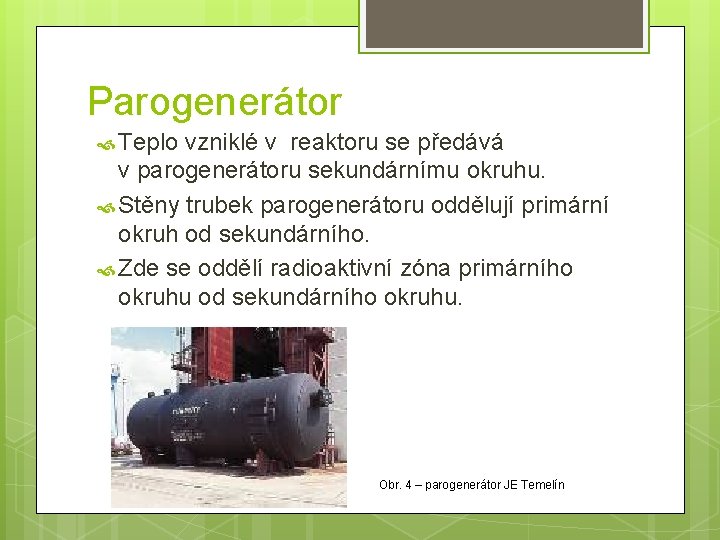 Parogenerátor

Teplo vzniklé v reaktoru se předává v parogenerátoru sekundárnímu okruhu.

Stěny trubek parogenerátoru oddělují primární okruh od sekundárního.

Zde se oddělí radioaktivní zóna primárního okruhu od sekundárního okruhu.

Obr. 4 – parogenerátor JE Temelín